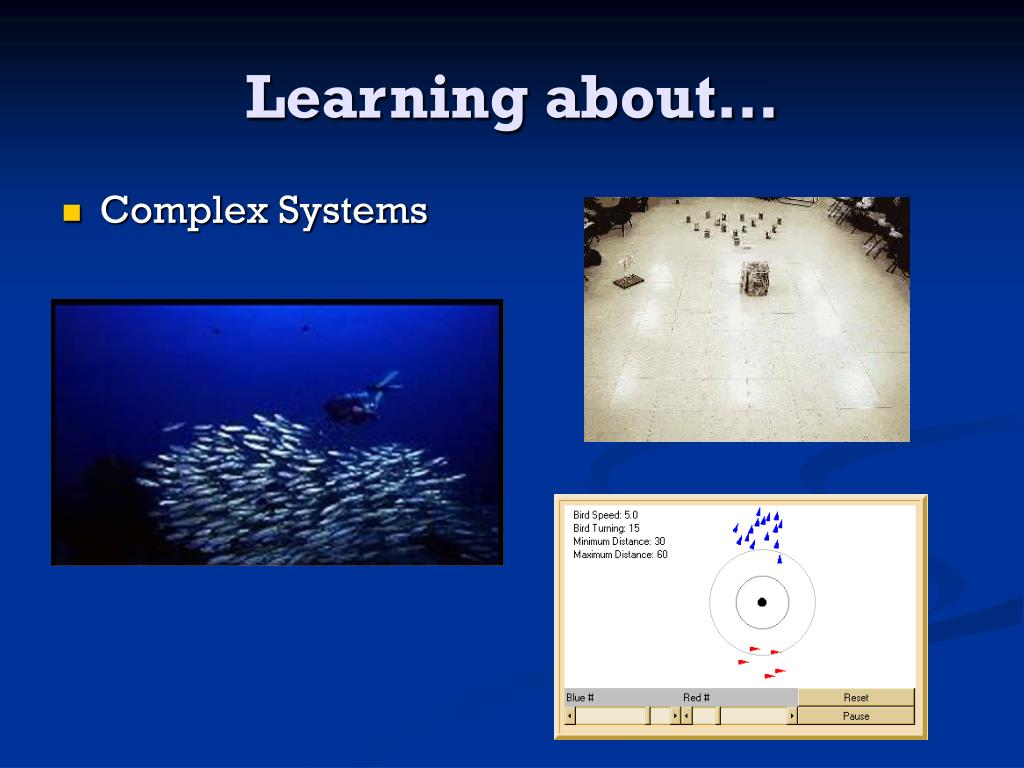 Learning about…

Complex Systems

Bird Speed: 5.0
Bird Turning: 15
Minimum Distance: 30
Maximum Distance: 60

Blue #
Red #
Reset
Pause